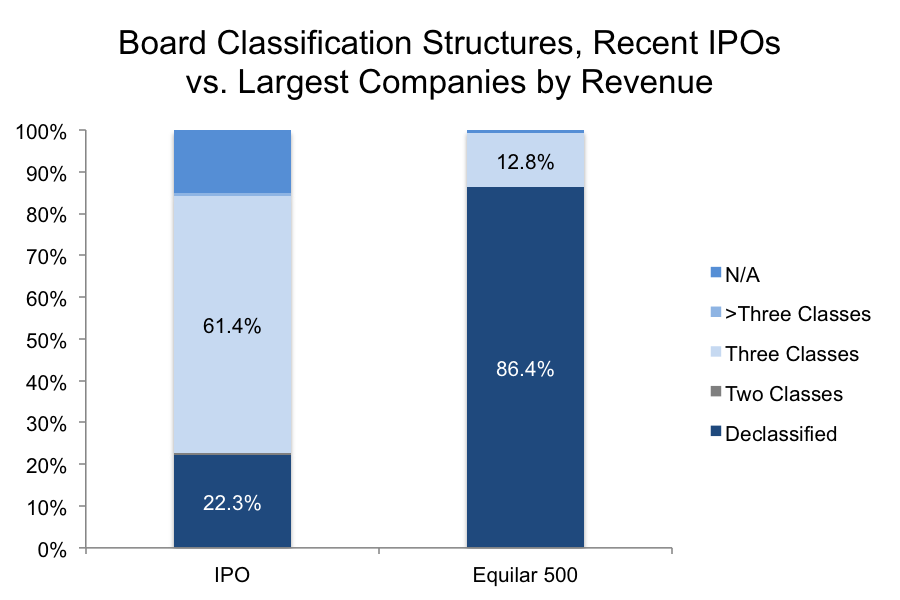 Board Classification Structures, Recent IPOs vs. Largest Companies by Revenue

100%
90%
80%
70%
60%
50%
40%
30%
20%
10%
0%

61.4%
22.3%
12.8%
86.4%

IPO
Equilar 500

N/A
>Three Classes
Three Classes
Two Classes
Declassified